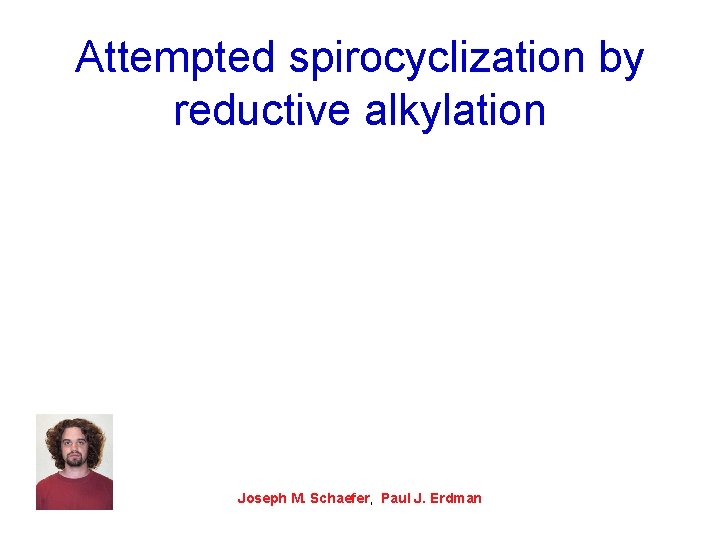 Attempted spirocyclization by reductive alkylation

Joseph M. Schaefer, Paul J. Erdman